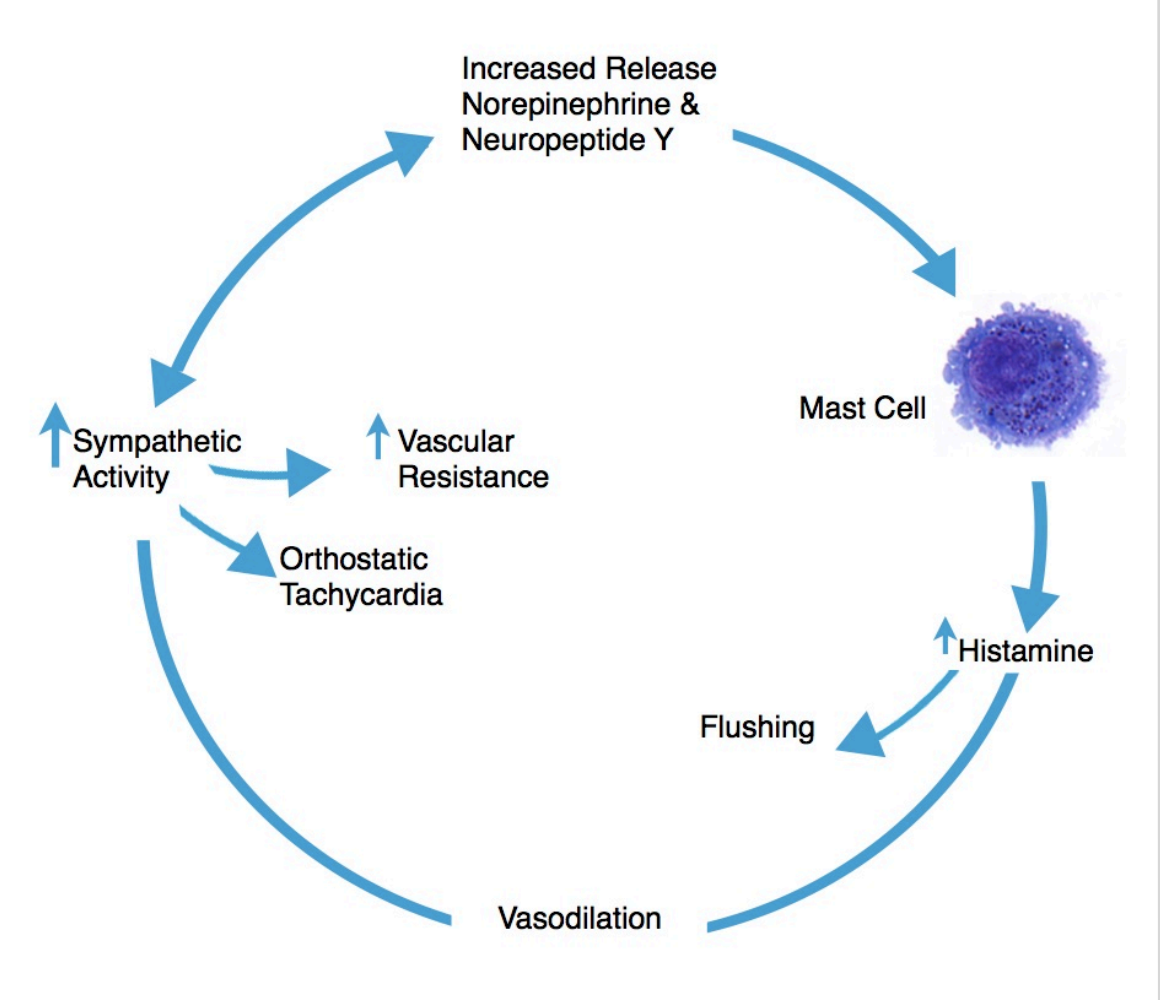 Increased Release Norepinephrine & Neuropeptide Y

Mast Cell

↑ Histamine

Flushing

Vasodilation

↑ Sympathetic Activity

↑ Vascular Resistance

Orthostatic Tachycardia